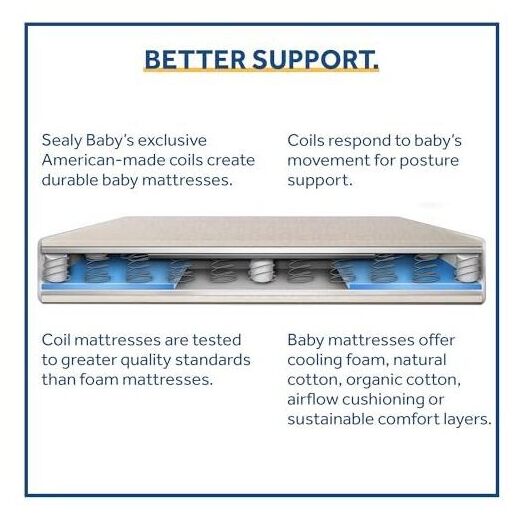 BETTER SUPPORT.

Sealy Baby's exclusive American-made coils create durable baby mattresses.

Coils respond to baby's movement for posture support.

Coil mattresses are tested to greater quality standards than foam mattresses.

Baby mattresses offer cooling foam, natural cotton, organic cotton, airflow cushioning or sustainable comfort layers.